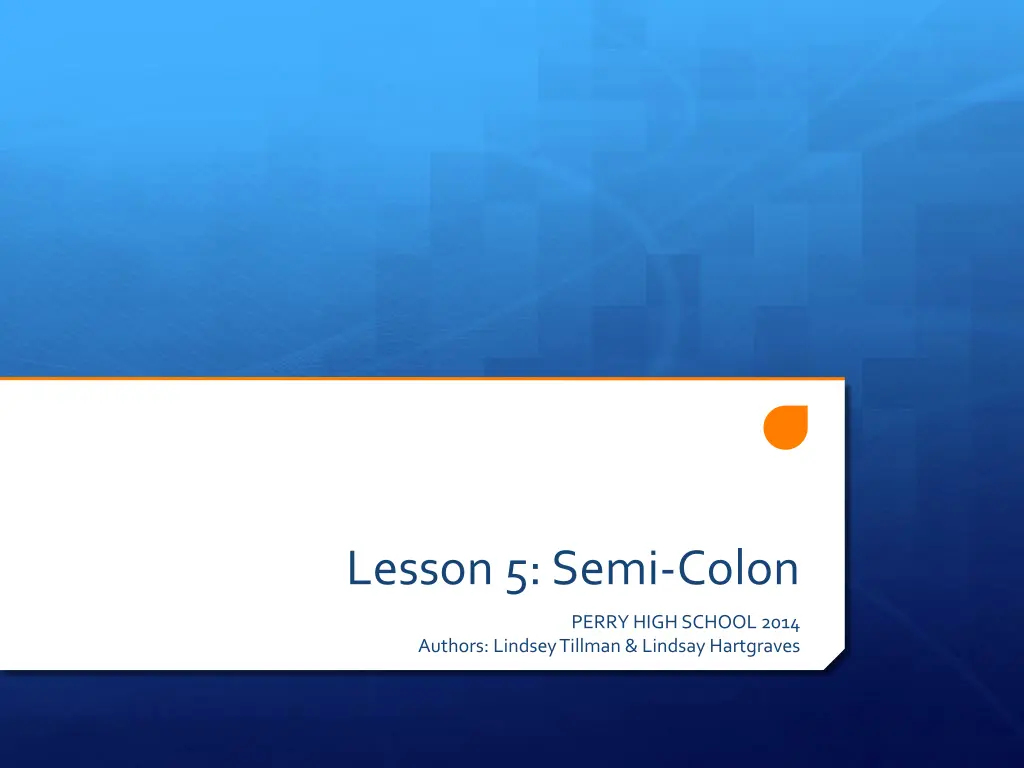 Lesson 5: Semi-Colon

PERRY HIGH SCHOOL 2014
Authors: Lindsey Tillman & Lindsay Hartgraves